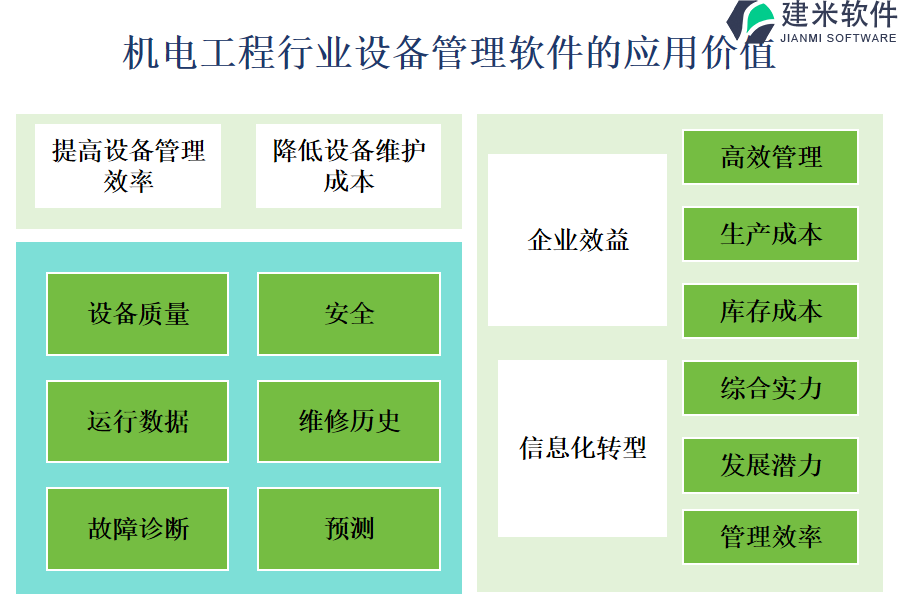 建米软件
JIANMI SOFTWARE

机电工程行业设备管理软件的应用价值

提高设备管理效率

降低设备维护成本

设备质量

安全

运行数据

维修历史

故障诊断

预测

企业效益

高效管理

生产成本

库存成本

信息化转型

综合实力

发展潜力

管理效率